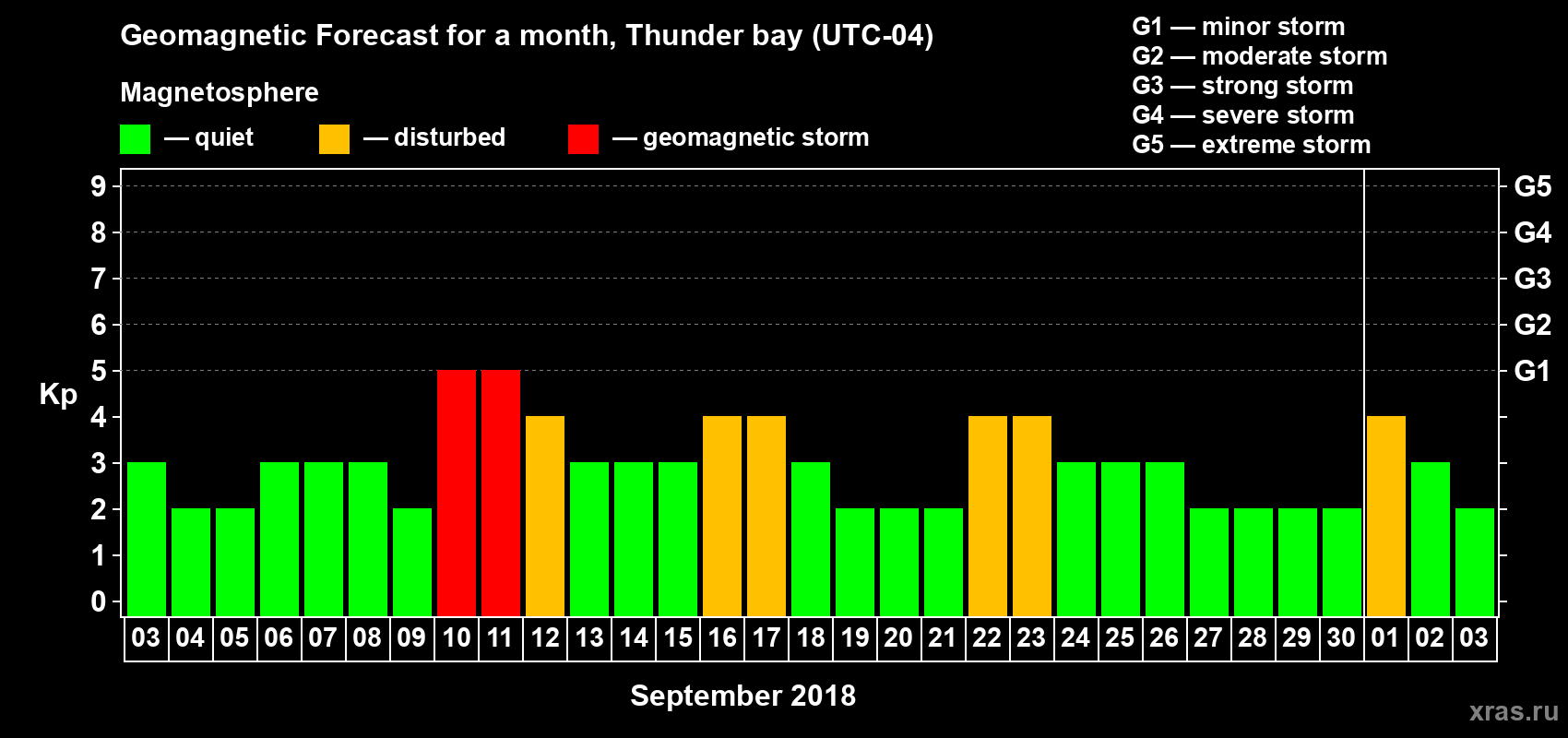 Geomagnetic Forecast for a month, Thunder bay (UTC-04)

Magnetosphere

— quiet — disturbed — geomagnetic storm

G1 — minor storm
G2 — moderate storm
G3 — strong storm
G4 — severe storm
G5 — extreme storm

Kp

9
8
7
6
5
4
3
2
1
0

G5
G4
G3
G2
G1

03 04 05 06 07 08 09 10 11 12 13 14 15 16 17 18 19 20 21 22 23 24 25 26 27 28 29 30 01 02 03

September 2018

xras.ru